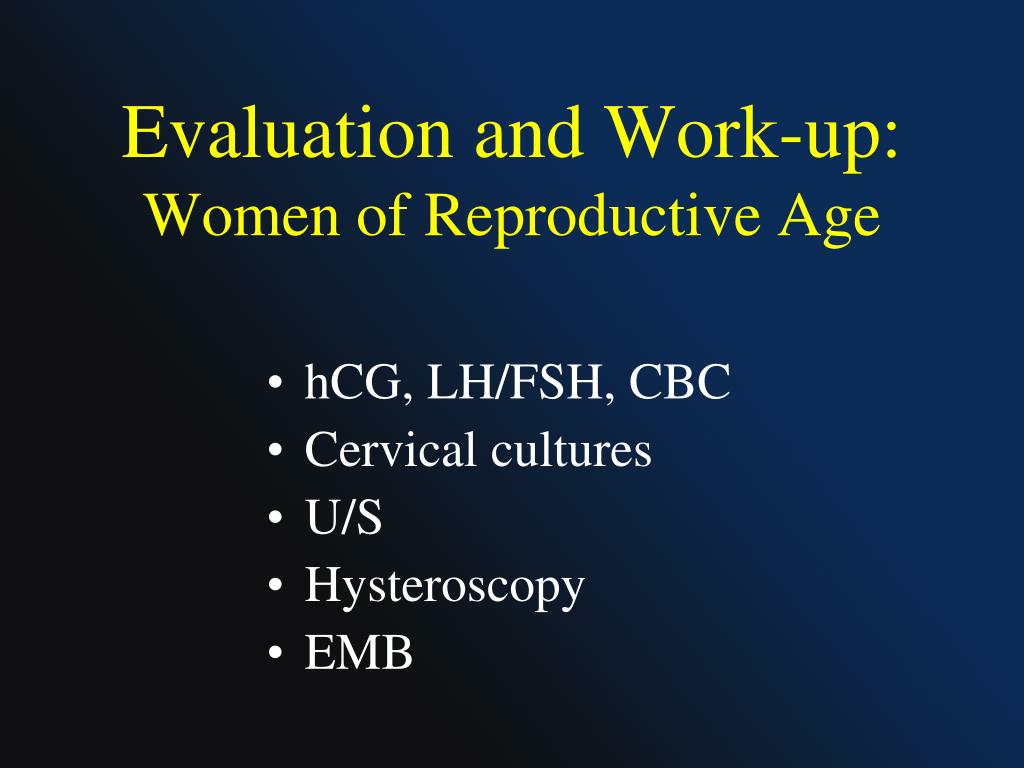 Evaluation and Work-up:
Women of Reproductive Age

• hCG, LH/FSH, CBC
• Cervical cultures
• U/S
• Hysteroscopy
• EMB